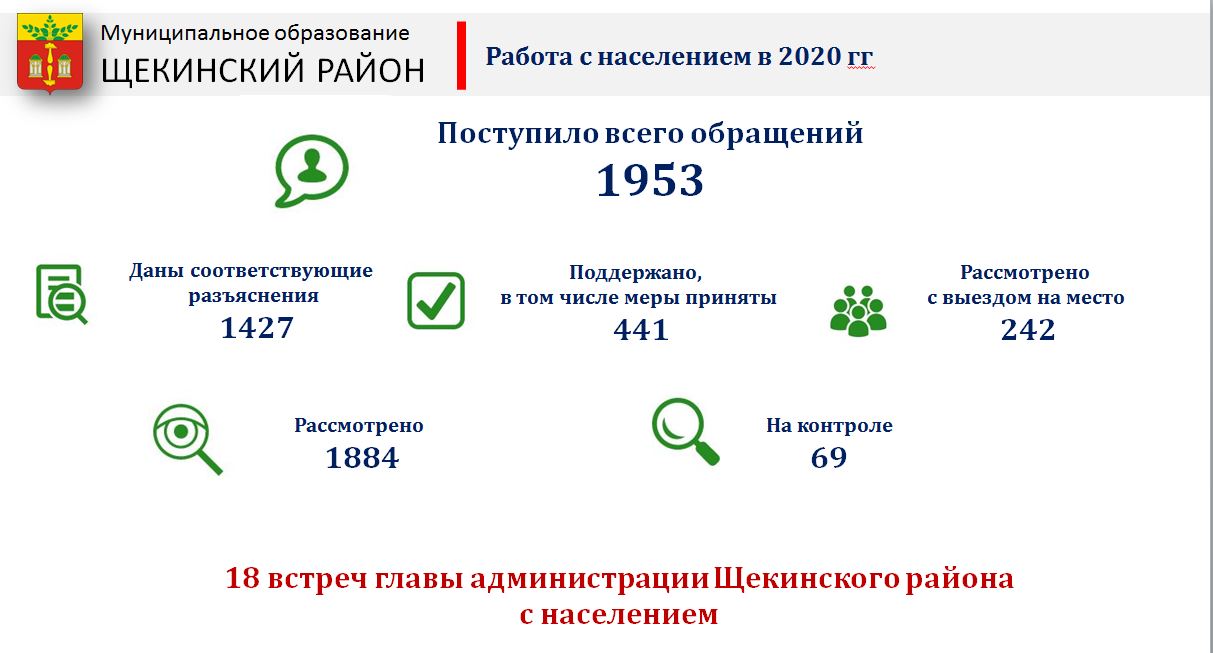 Муниципальное образование
ЩЕКИНСКИЙ РАЙОН

Работа с населением в 2020 гг

Поступило всего обращений
1953

Даны соответствующие разъяснения
1427

Поддержано, в том числе меры приняты
441

Рассмотрено с выездом на место
242

Рассмотрено
1884

На контроле
69

18 встреч главы администрации Щекинского района с населением